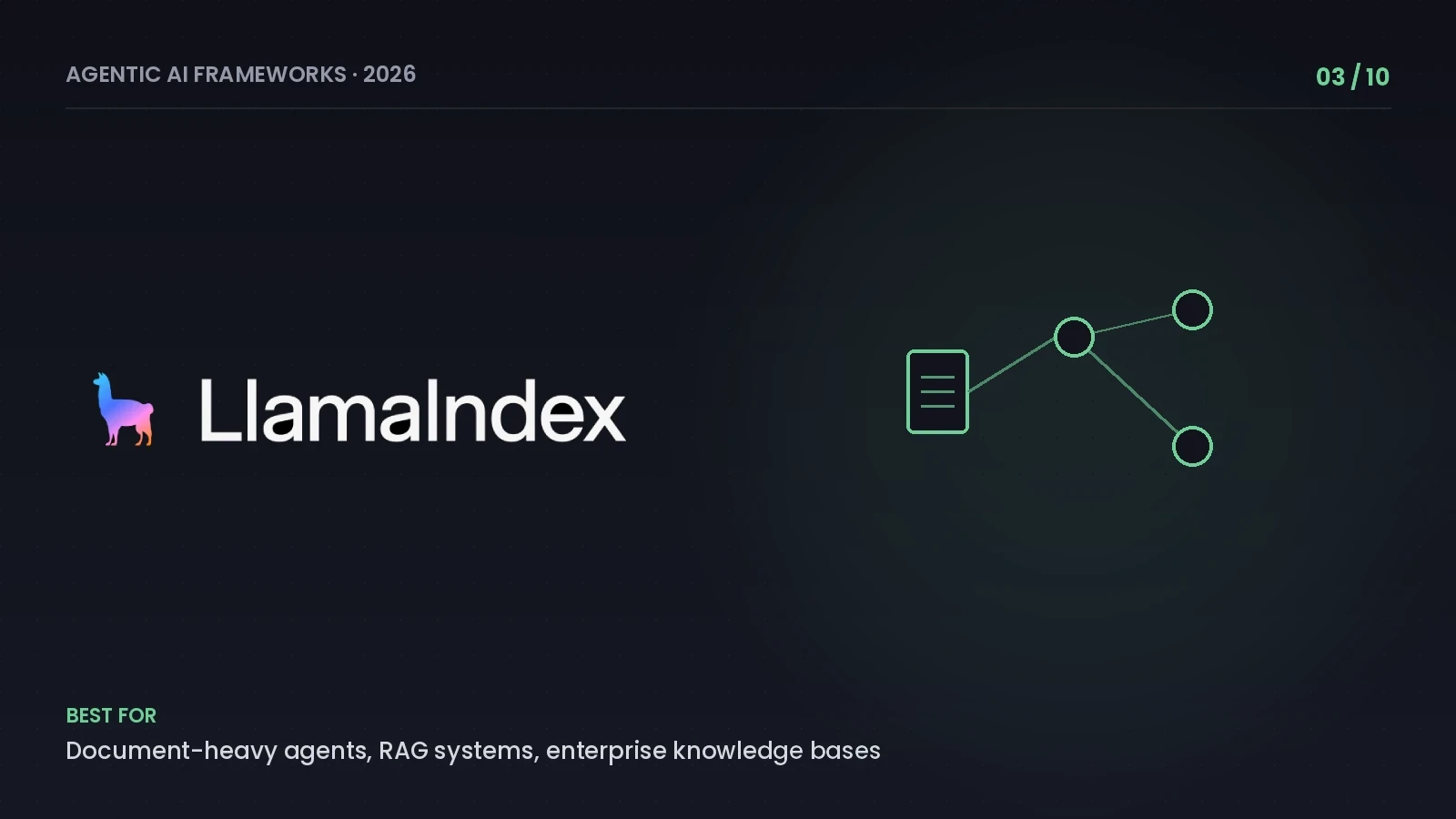 AGENTIC AI FRAMEWORKS · 2026

03 / 10

LlamaIndex

BEST FOR

Document-heavy agents, RAG systems, enterprise knowledge bases